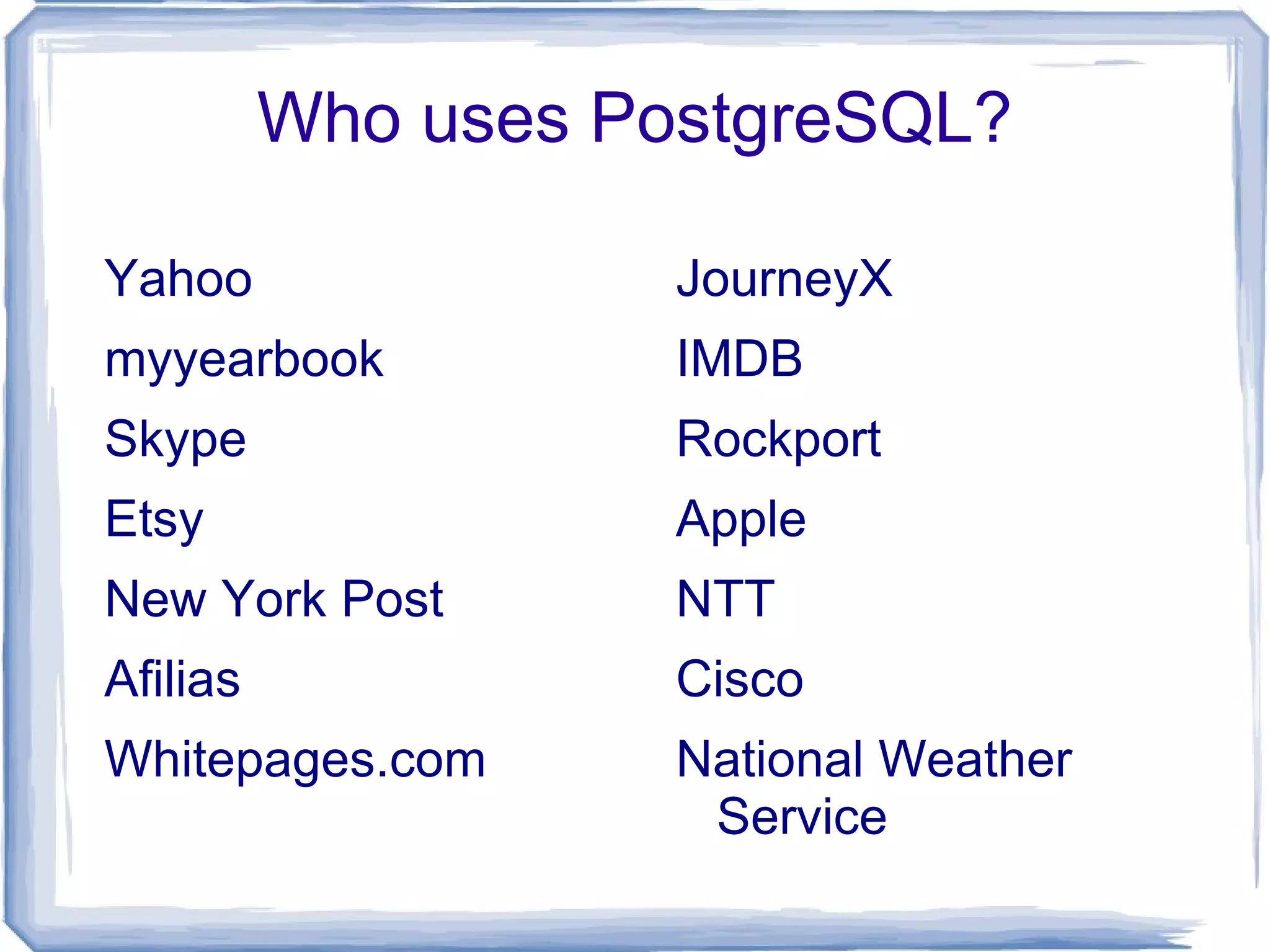 Who uses PostgreSQL?

Yahoo

myyearbook

Skype

Etsy

New York Post

Afilias

Whitepages.com

JourneyX

IMDB

Rockport

Apple

NTT

Cisco

National Weather Service